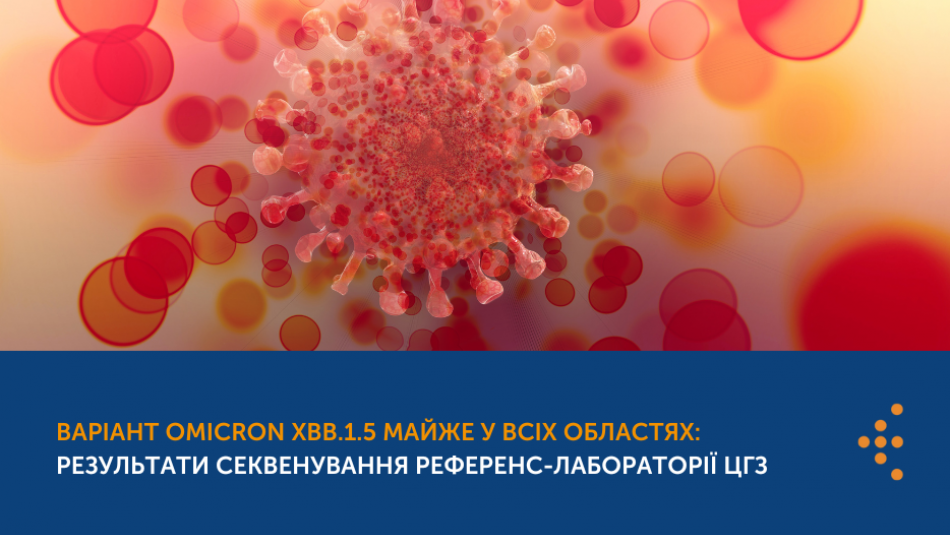 ВАРІАНТ OMICRON XBB.1.5 МАЙЖЕ У ВСІХ ОБЛАСТЯХ:
РЕЗУЛЬТАТИ СЕКВЕНУВАННЯ РЕФЕРЕНС-ЛАБОРАТОРІЇ ЦГЗ